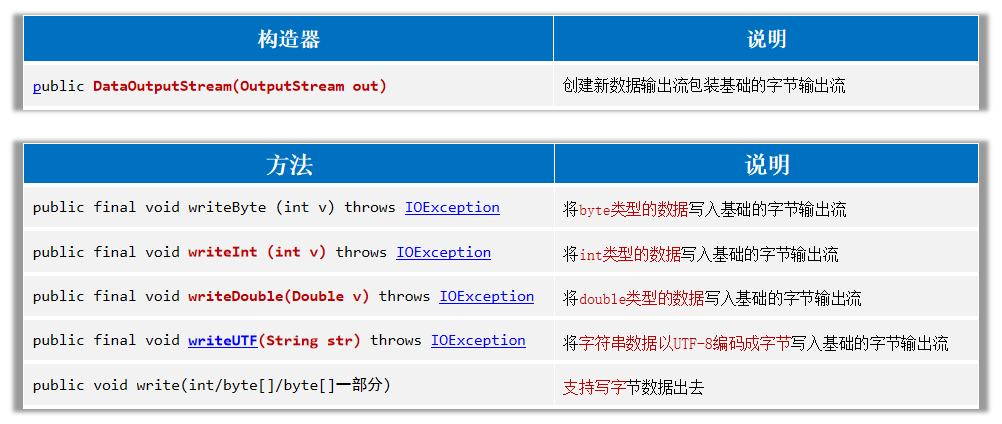 | 构造器 | 说明 |
|---|---|
| public DataOutputStream(OutputStream out) | 创建新数据输出流包装基础的字节输出流 |

| 方法 | 说明 |
|---|---|
| public final void writeByte (int v) throws IOException | 将byte类型的数据写入基础的字节输出流 |
| public final void writeInt (int v) throws IOException | 将int类型的数据写入基础的字节输出流 |
| public final void writeDouble(Double v) throws IOException | 将double类型的数据写入基础的字节输出流 |
| public final void writeUTF(String str) throws IOException | 将字符串数据以UTF-8编码成字节写入基础的字节输出流 |
| public void write(int/byte[]/byte[]一部分) | 支持写字节数据出去 |